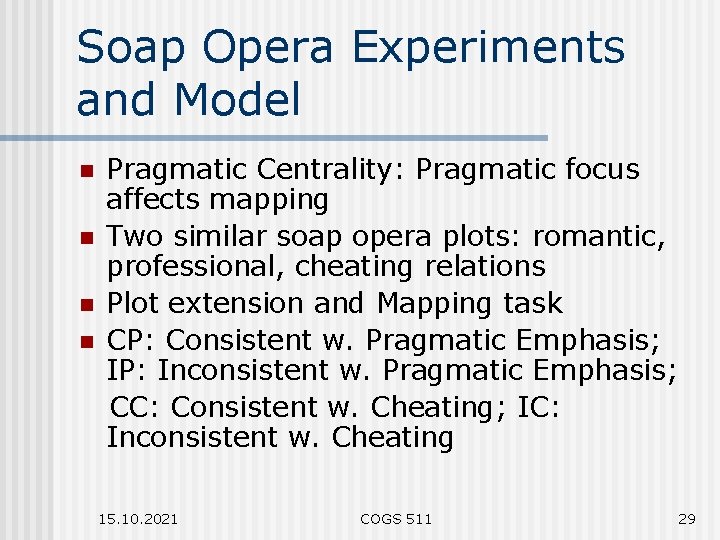 Soap Opera Experiments and Model

- Pragmatic Centrality: Pragmatic focus affects mapping
- Two similar soap opera plots: romantic, professional, cheating relations
- Plot extension and Mapping task
- CP: Consistent w. Pragmatic Emphasis; IP: Inconsistent w. Pragmatic Emphasis;

CC: Consistent w. Cheating; IC: Inconsistent w. Cheating

15.10.2021 COGS 511 29